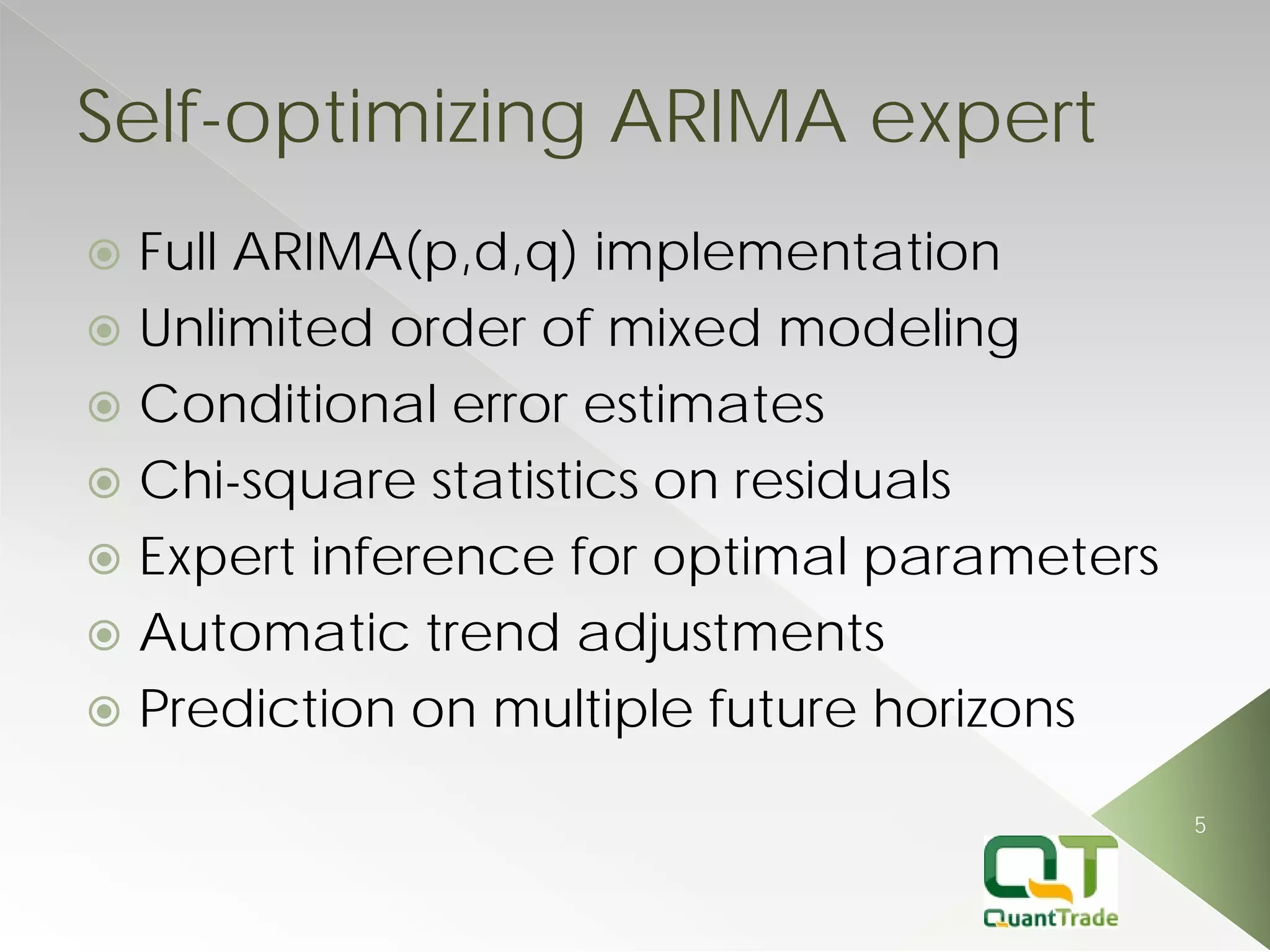 Self-optimizing ARIMA expert

Full ARIMA(p,d,q) implementation
Unlimited order of mixed modeling
Conditional error estimates
Chi-square statistics on residuals
Expert inference for optimal parameters
Automatic trend adjustments
Prediction on multiple future horizons

5

QT
QuantTrade